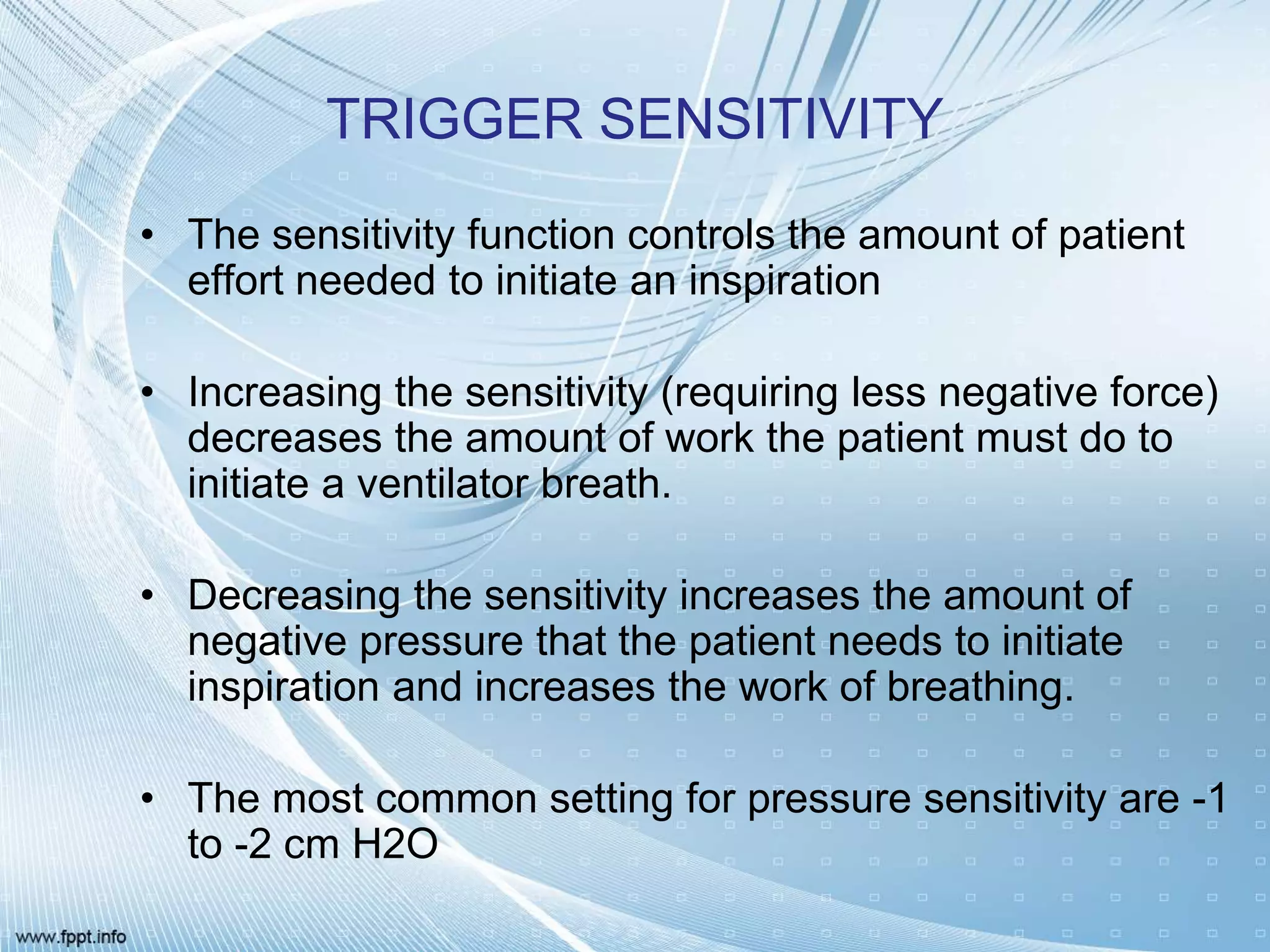 TRIGGER SENSITIVITY

• The sensitivity function controls the amount of patient effort needed to initiate an inspiration

• Increasing the sensitivity (requiring less negative force) decreases the amount of work the patient must do to initiate a ventilator breath.

• Decreasing the sensitivity increases the amount of negative pressure that the patient needs to initiate inspiration and increases the work of breathing.

• The most common setting for pressure sensitivity are -1 to -2 cm H2O

www.fppt.info